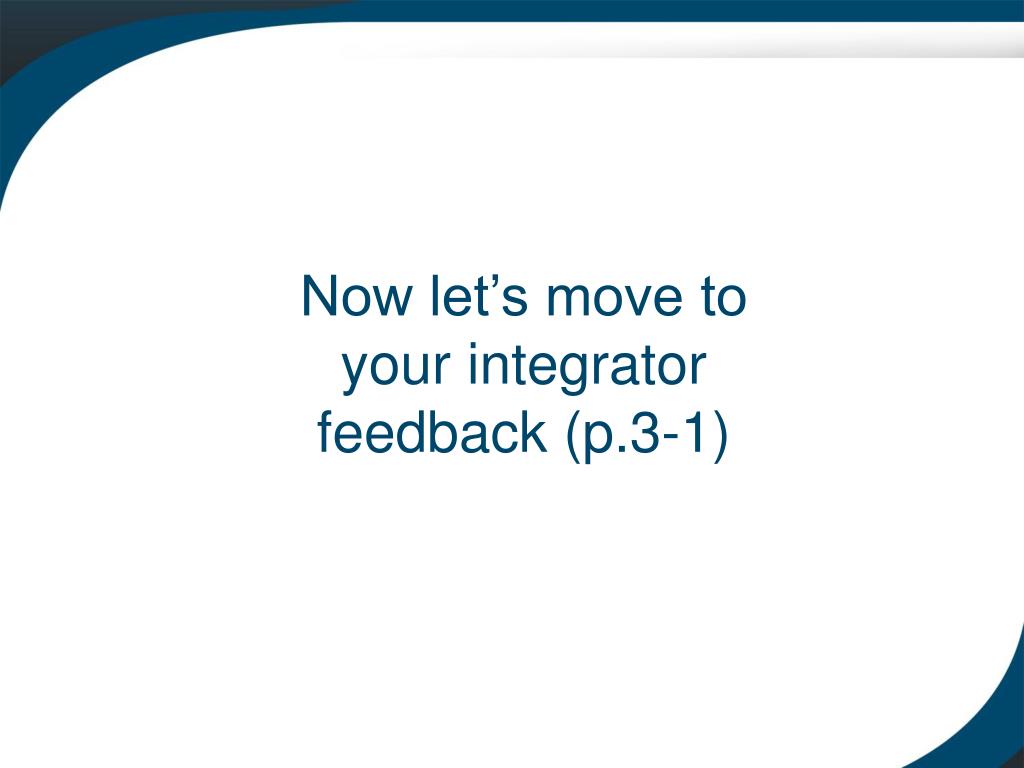 Now let’s move to your integrator feedback (p.3-1)